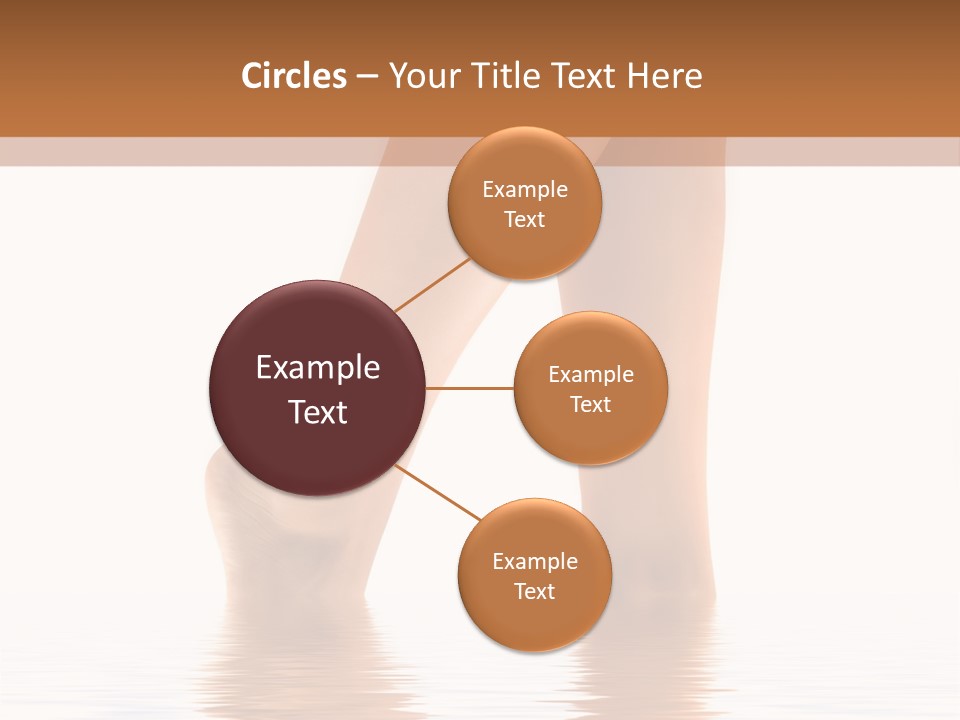 Circles – Your Title Text Here

Example Text

Example Text

Example Text

Example Text